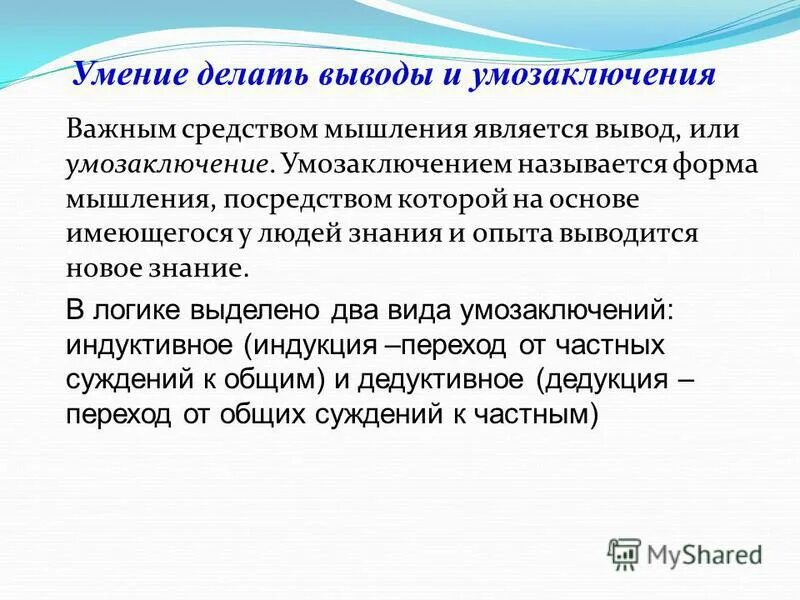 Умение делать выводы и умозаключения

Важным средством мышления является вывод, или умозаключение. Умозаключением называется форма мышления, посредством которой на основе имеющегося у людей знания и опыта выводится новое знание.

В логике выделено два вида умозаключений: индуктивное (индукция –переход от частных суждений к общим) и дедуктивное (дедукция – переход от общих суждений к частным)

MyShared